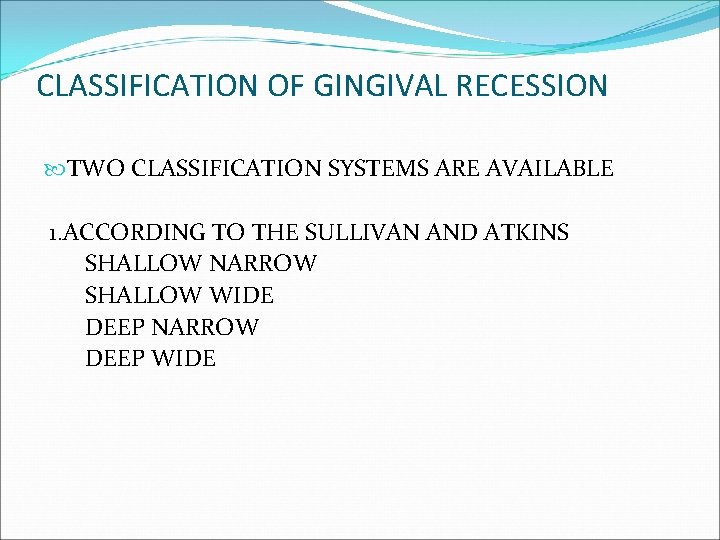 CLASSIFICATION OF GINGIVAL RECESSION

TWO CLASSIFICATION SYSTEMS ARE AVAILABLE

1.ACCORDING TO THE SULLIVAN AND ATKINS
SHALLOW NARROW
SHALLOW WIDE
DEEP NARROW
DEEP WIDE